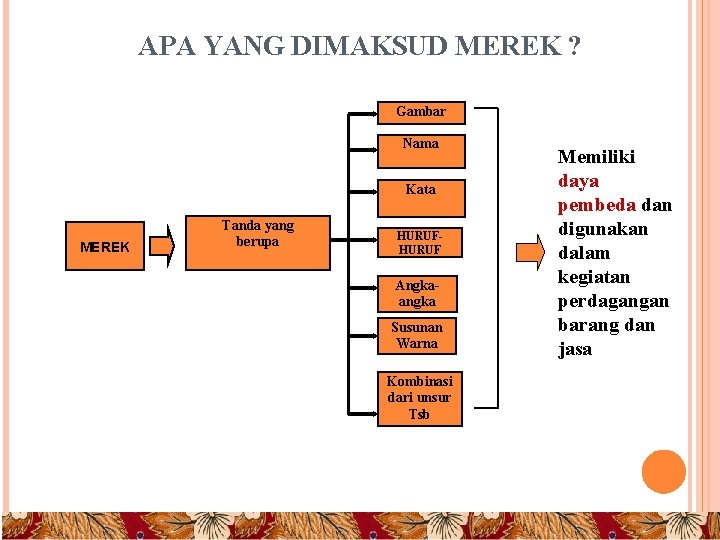 APA YANG DIMAKSUD MEREK ?

MEREK

Tanda yang berupa

Gambar

Nama

Kata

HURUF-HURUF

Angka-angka

Susunan Warna

Kombinasi dari unsur Tsb

Memiliki daya pembeda dan digunakan dalam kegiatan perdagangan barang dan jasa